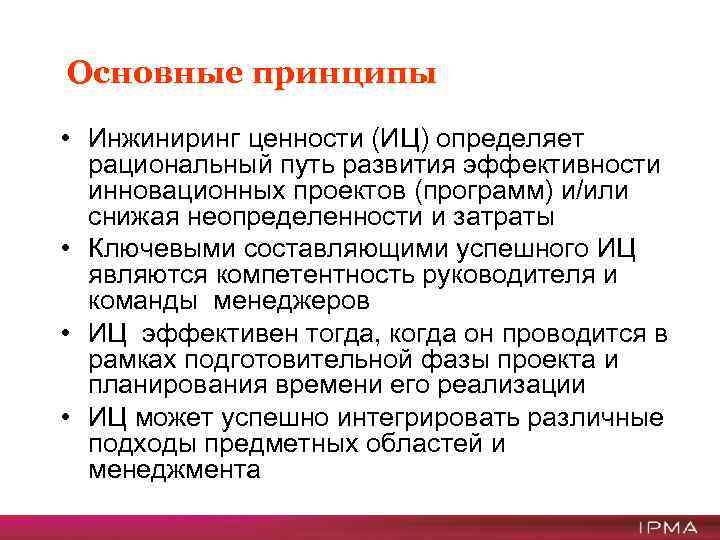 Основные принципы

• Инжиниринг ценности (ИЦ) определяет рациональный путь развития эффективности инновационных проектов (программ) и/или снижая неопределенности и затраты

• Ключевыми составляющими успешного ИЦ являются компетентность руководителя и команды  менеджеров

• ИЦ  эффективен тогда, когда он проводится в рамках подготовительной фазы проекта и планирования времени его реализации

• ИЦ может успешно интегрировать различные подходы предметных областей и менеджмента

IPMA